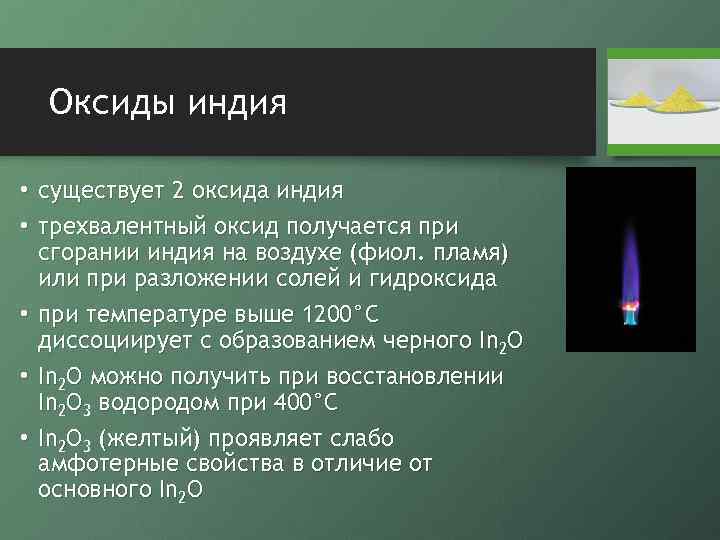 Оксиды индия

• существует 2 оксида индия

• трехвалентный оксид получается при сгорании индия на воздухе (фиол. пламя) или при разложении солей и гидроксида

• при температуре выше 1200°С диссоциирует с образованием черного $In_2O$

• $In_2O$ можно получить при восстановлении $In_2O_3$ водородом при 400°С

• $In_2O_3$ (желтый) проявляет слабо амфотерные свойства в отличие от основного $In_2O$